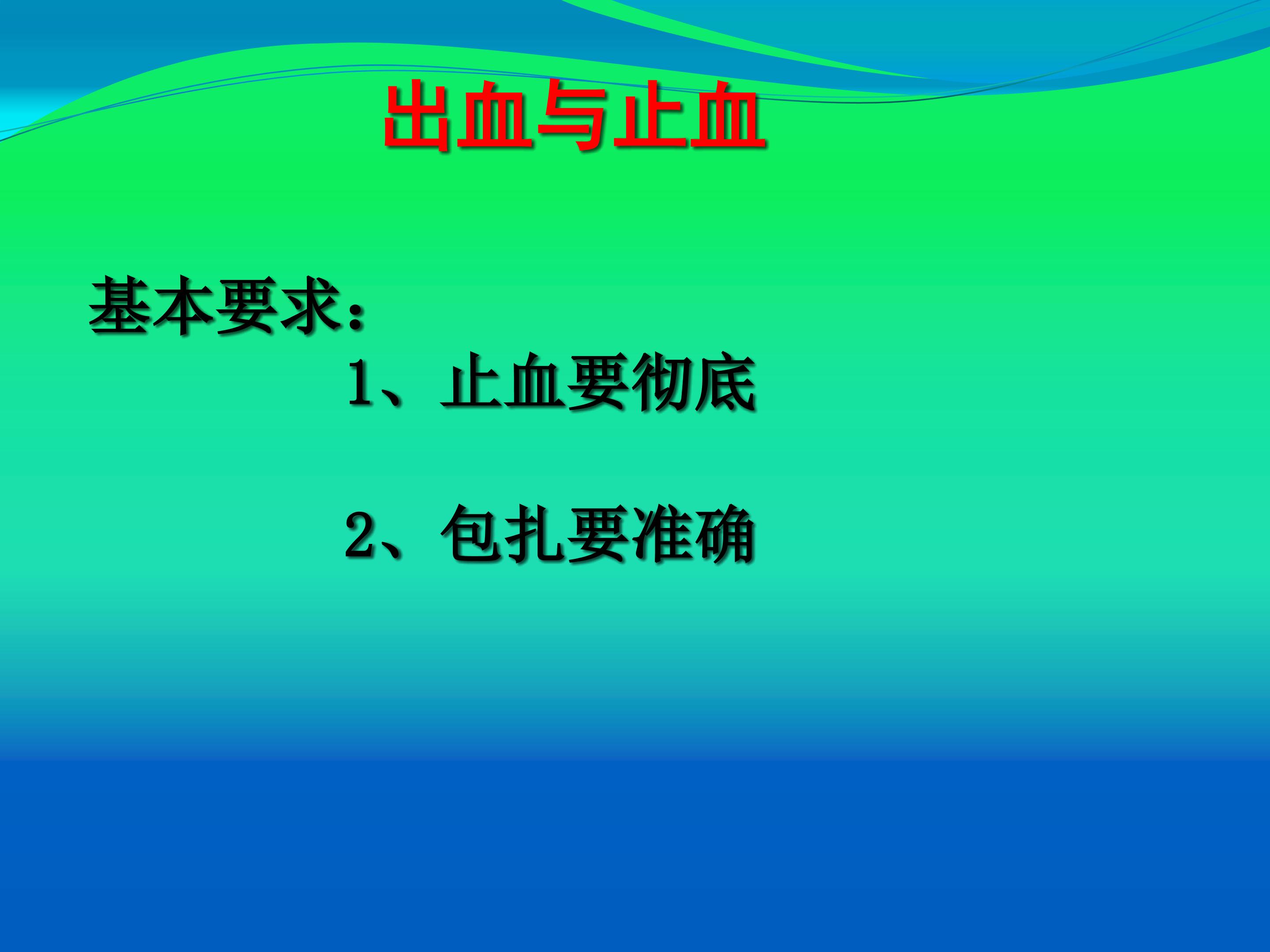 出血与止血

基本要求：

1、止血要彻底

2、包扎要准确